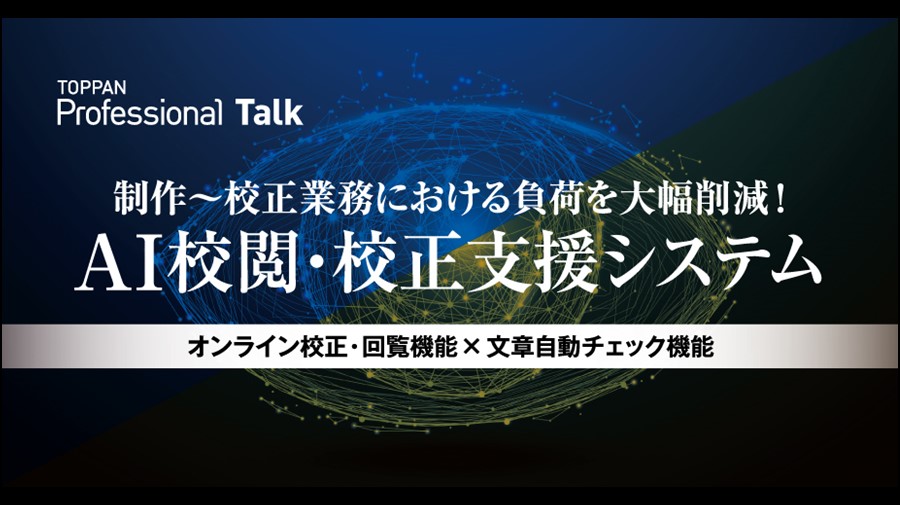 TOPPAN
Professional Talk

制作～校正業務における負荷を大幅削減！
AI校閲・校正支援システム

オンライン校正・回覧機能 × 文章自動チェック機能